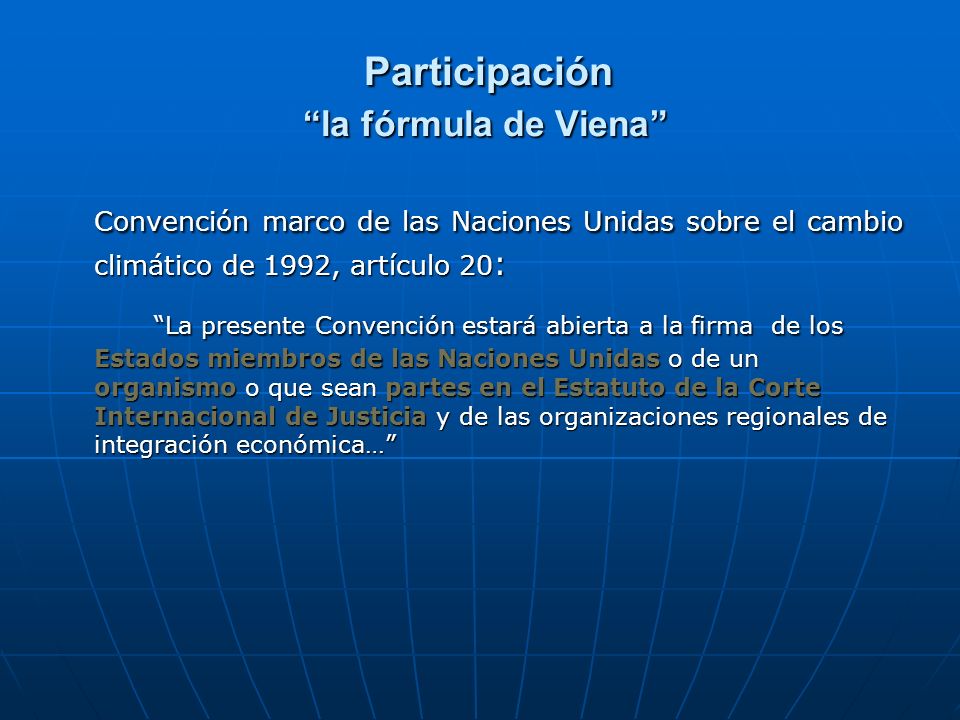 Participación
“la fórmula de Viena”

Convención marco de las Naciones Unidas sobre el cambio climático de 1992, artículo 20:

“La presente Convención estará abierta a la firma de los Estados miembros de las Naciones Unidas o de un organismo o que sean partes en el Estatuto de la Corte Internacional de Justicia y de las organizaciones regionales de integración económica…”